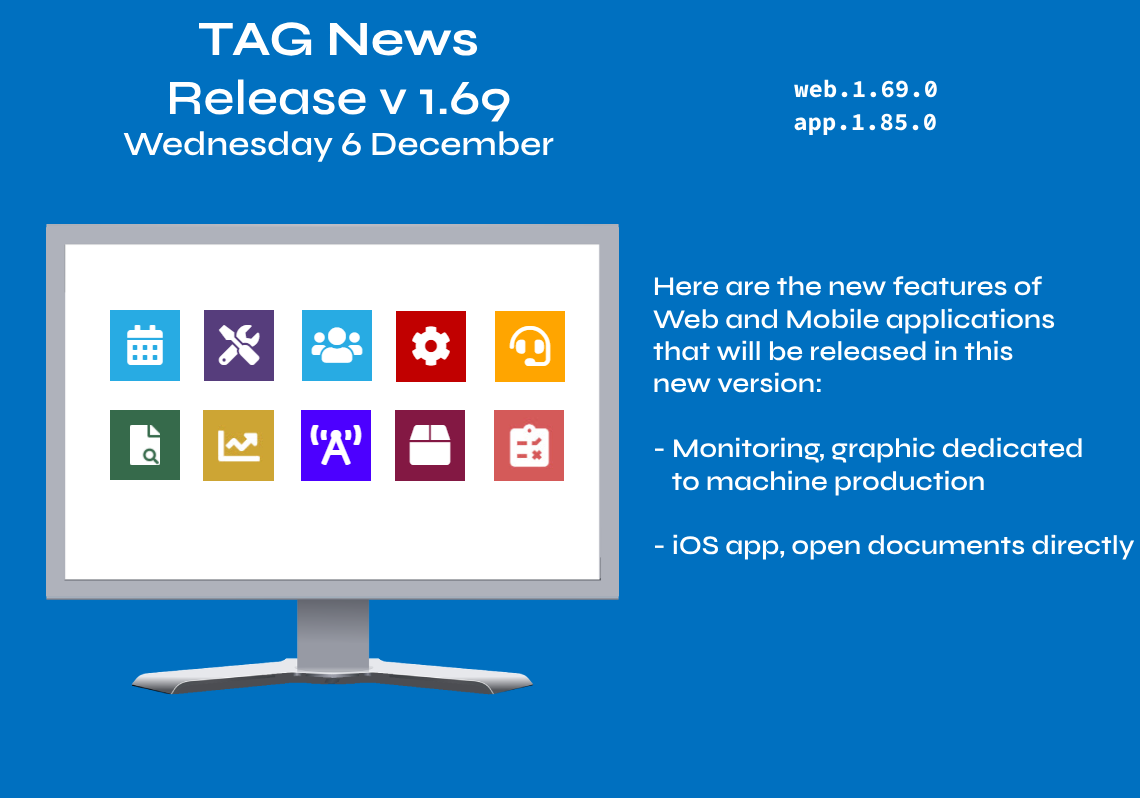 TAG News
Release v 1.69
Wednesday 6 December

web.1.69.0
app.1.85.0

A

Here are the new features of Web and Mobile applications that will be released in this new version:

- Monitoring, graphic dedicated to machine production

- iOS app, open documents directly